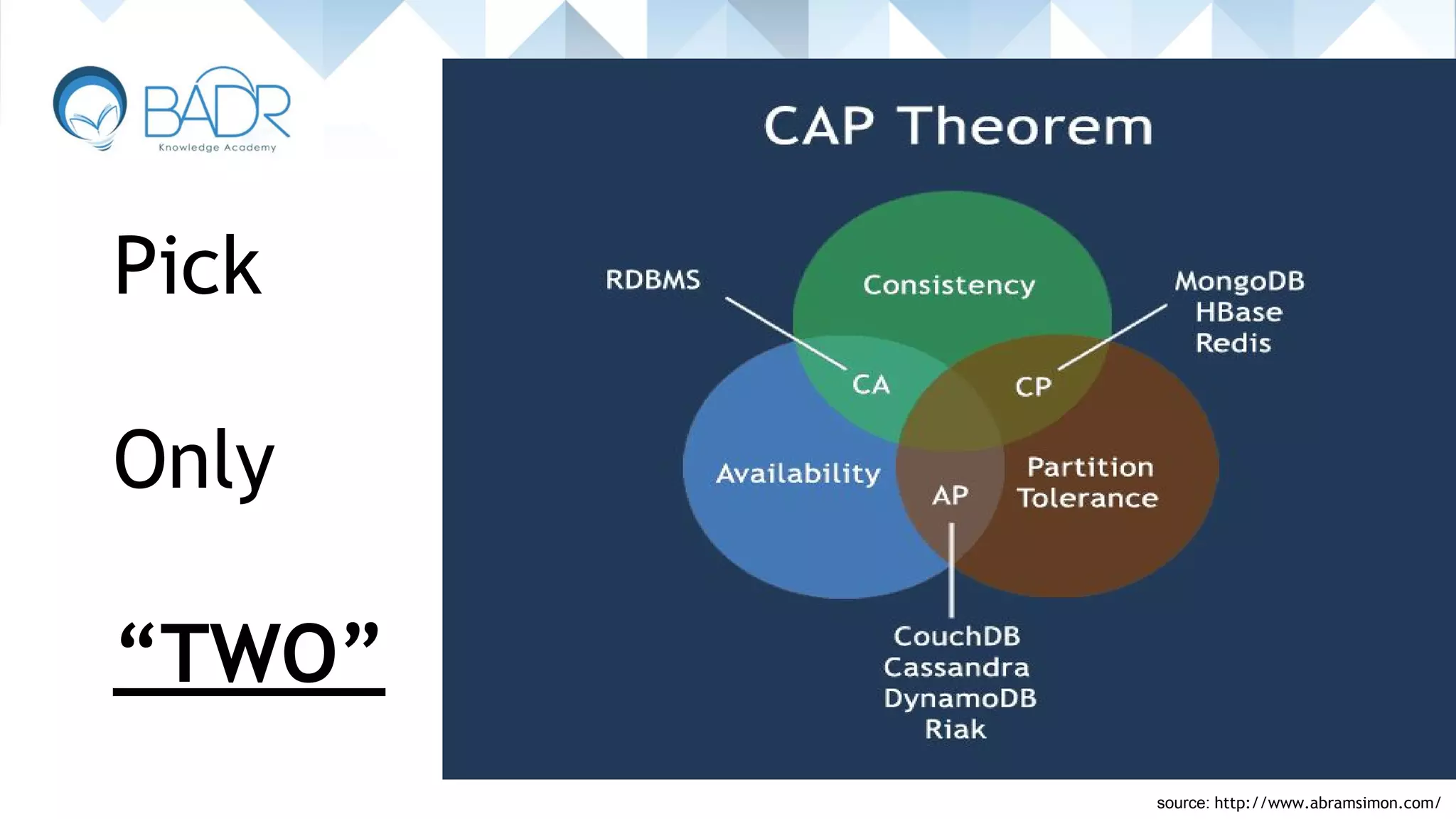 BADR
Knowledge Academy

Pick

Only

“TWO”

CAP Theorem

RDBMS

Consistency

MongoDB
HBase
Redis

CA

CP

Availability

AP

Partition
Tolerance

CouchDB
Cassandra
DynamoDB
Riak

source: http://www.abramsimon.com/